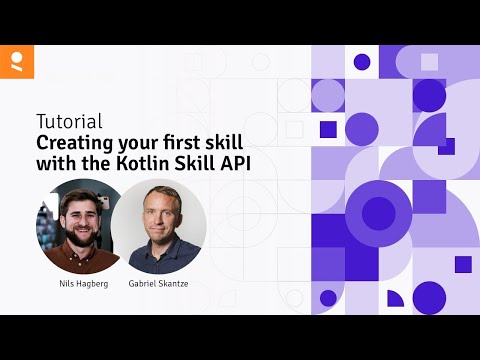 Tutorial
Creating your first skill with the Kotlin Skill API

Nils Hagberg

Gabriel Skantze